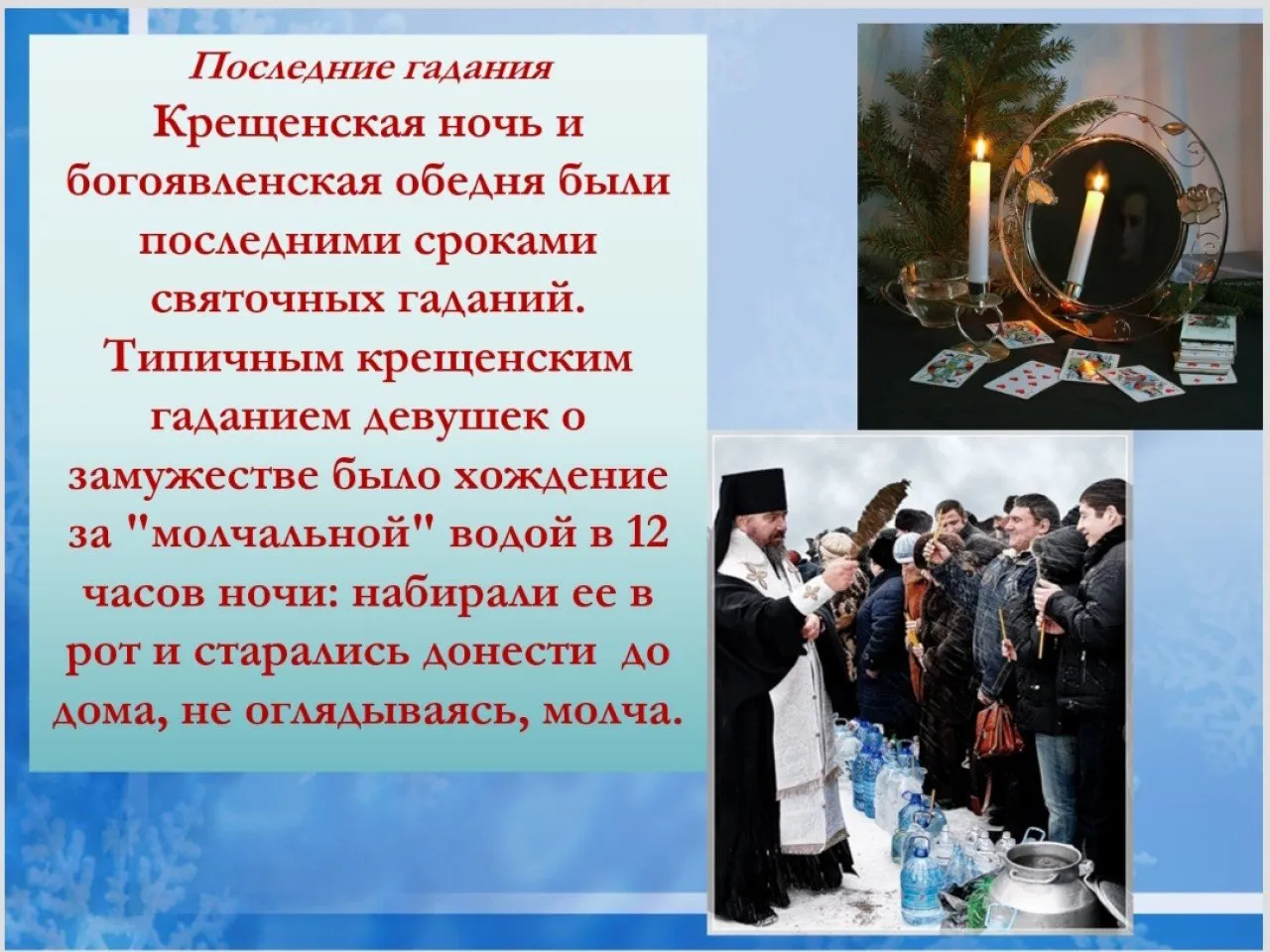 Последние гадания

Крещенская ночь и богоявленская обедня были последними сроками святочных гаданий. Типичным крещенским гаданием девушек о замужестве было хождение за "молчальной" водой в 12 часов ночи: набирали ее в рот и старались донести до дома, не оглядываясь, молча.